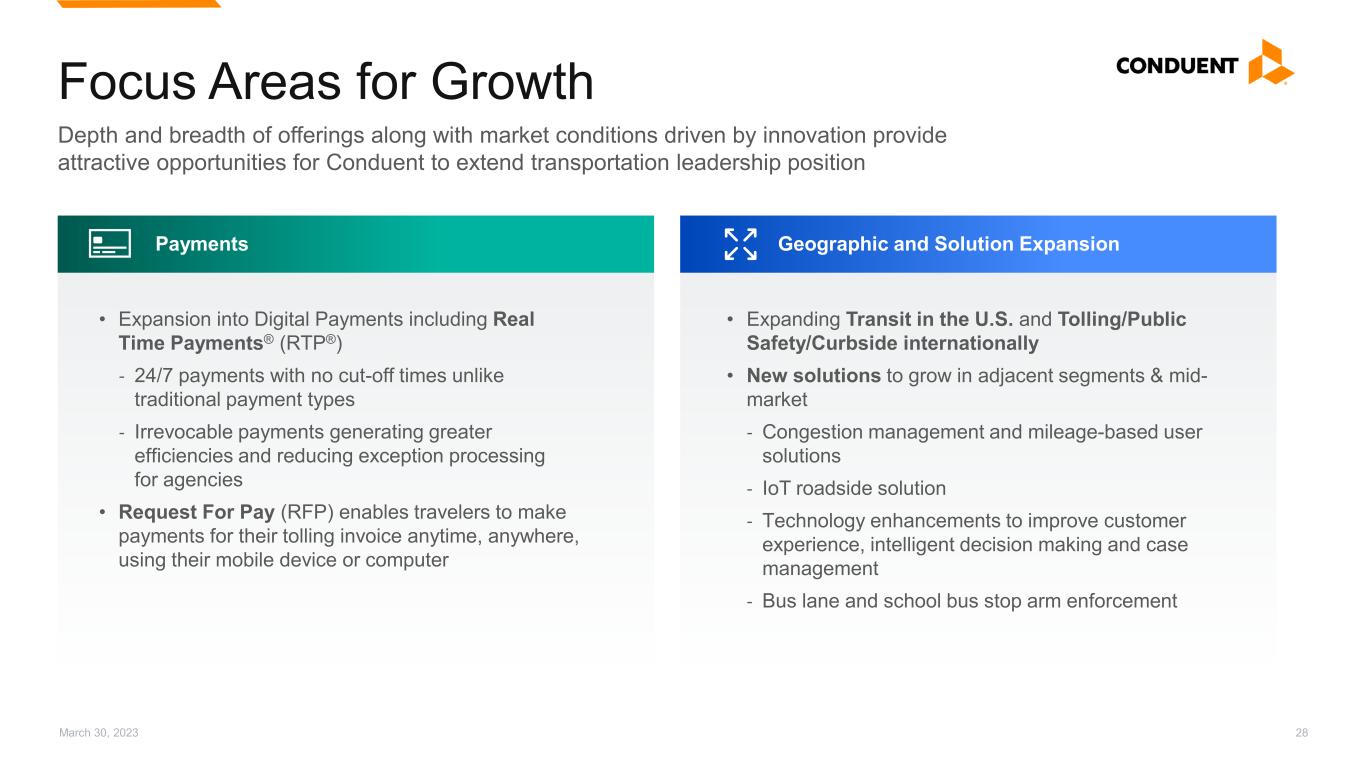 Focus Areas for Growth

CONDUENT

Depth and breadth of offerings along with market conditions driven by innovation provide attractive opportunities for Conduent to extend transportation leadership position

Payments

• Expansion into Digital Payments including Real Time Payments® (RTP®)

- 24/7 payments with no cut-off times unlike traditional payment types

- Irrevocable payments generating greater efficiencies and reducing exception processing for agencies

• Request For Pay (RFP) enables travelers to make payments for their tolling invoice anytime, anywhere, using their mobile device or computer

Geographic and Solution Expansion

• Expanding Transit in the U.S. and Tolling/Public Safety/Curbside internationally

• New solutions to grow in adjacent segments & mid-market

- Congestion management and mileage-based user solutions

- IoT roadside solution

- Technology enhancements to improve customer experience, intelligent decision making and case management

- Bus lane and school bus stop arm enforcement

March 30, 2023

28